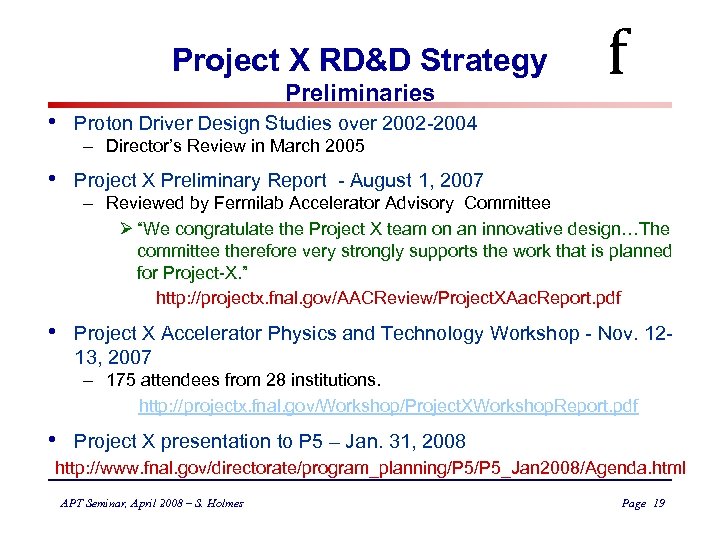 Project X RD&D Strategy

f

Preliminaries

• Proton Driver Design Studies over 2002-2004
– Director's Review in March 2005

• Project X Preliminary Report - August 1, 2007
– Reviewed by Fermilab Accelerator Advisory Committee
➢ "We congratulate the Project X team on an innovative design…The committee therefore very strongly supports the work that is planned for Project-X."
http://projectx.fnal.gov/AACReview/ProjectXAacReport.pdf

• Project X Accelerator Physics and Technology Workshop - Nov. 12-13, 2007
– 175 attendees from 28 institutions.
http://projectx.fnal.gov/Workshop/ProjectXWorkshopReport.pdf

• Project X presentation to P5 – Jan. 31, 2008
http://www.fnal.gov/directorate/program_planning/P5/P5_Jan2008/Agenda.html

APT Seminar, April 2008 – S. Holmes

Page 19